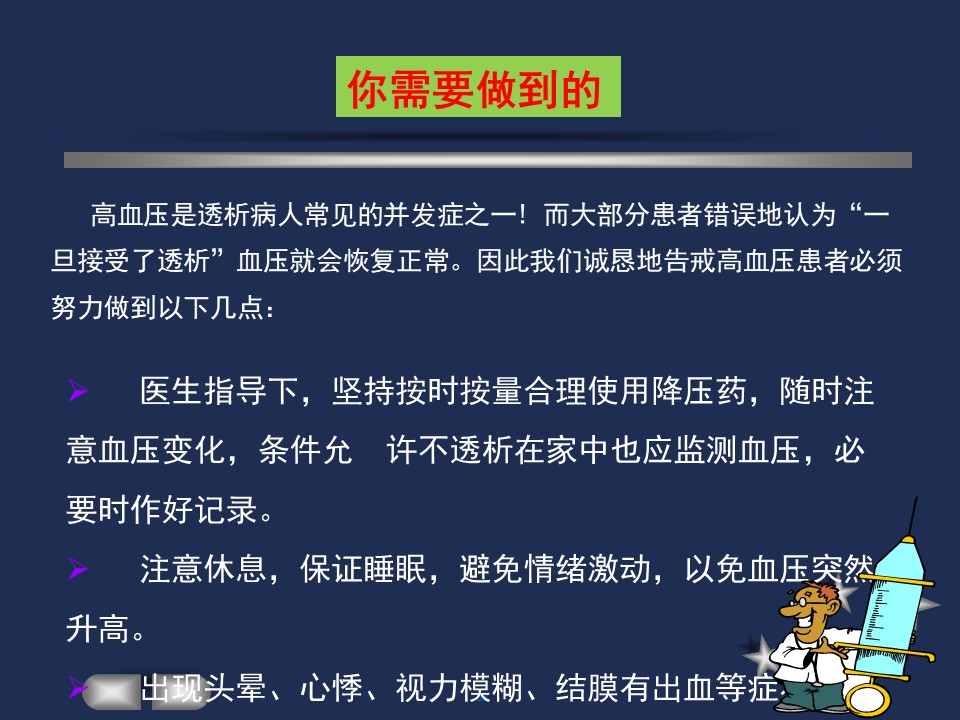 你需要做到的

高血压是透析病人常见的并发症之一！而大部分患者错误地认为“一旦接受了透析”血压就会恢复正常。因此我们诚恳地告戒高血压患者必须努力做到以下几点：

➢ 医生指导下，坚持按时按量合理使用降压药，随时注意血压变化，条件允 许不透析在家中也应监测血压，必要时作好记录。

➢ 注意休息，保证睡眠，避免情绪激动，以免血压突然升高。

➢ 出现头晕、心悸、视力模糊、结膜有出血等症